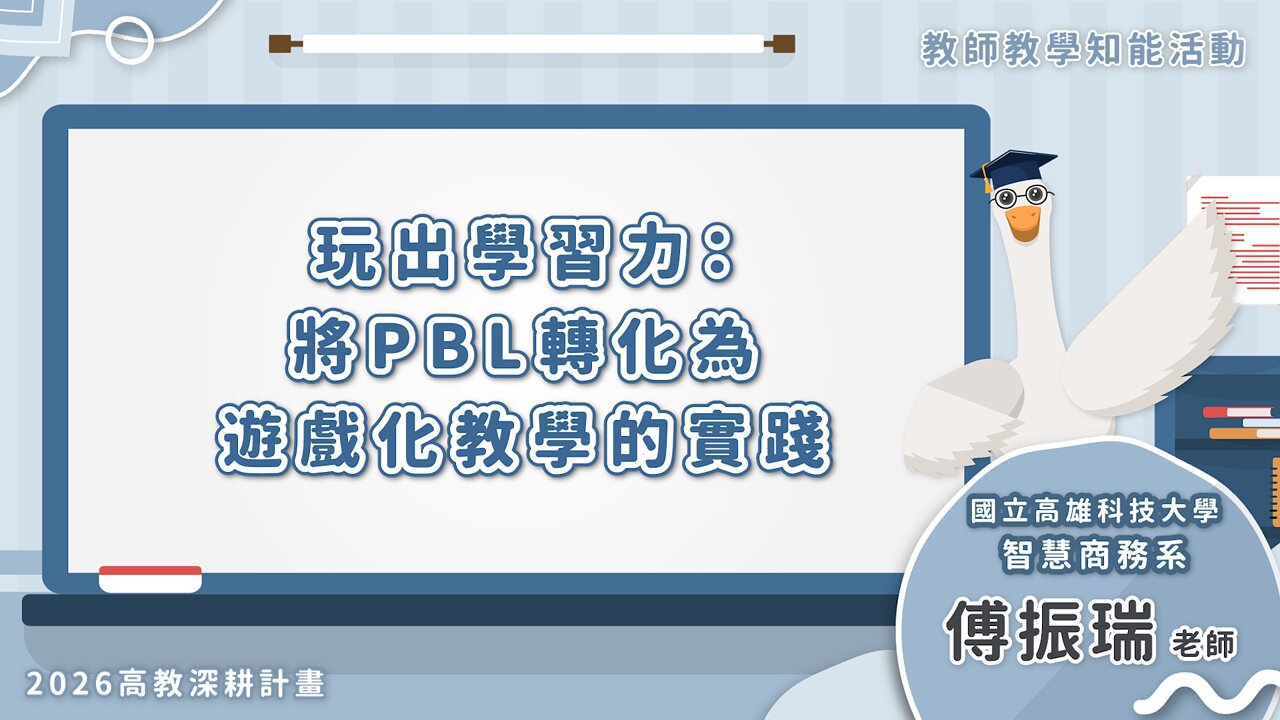 教師教學知能活動

玩出學習力：
將PBL轉化為
遊戲化教學的實踐

國立高雄科技大學
智慧商務系
傅振瑞 老師

2026高教深耕計畫